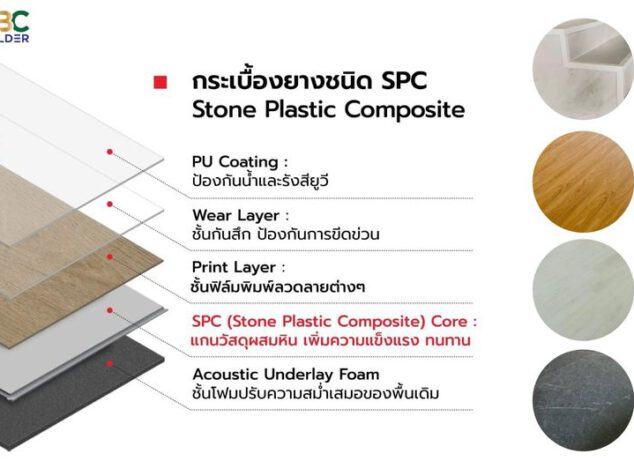 BC
LDER

กระเบื้องยางชนิด SPC
Stone Plastic Composite

PU Coating :
ป้องกันน้ำและรังสียูวี

Wear Layer :
ชั้นกันสึก ป้องกันการขีดข่วน

Print Layer :
ชั้นฟิล์มพิมพ์ลวดลายต่างๆ

SPC (Stone Plastic Composite) Core :
แกนวัสดุผสมหิน เพิ่มความแข็งแรง ทนทาน

Acoustic Underlay Foam
ชั้นโฟมปรับความสม่ำเสมอของพื้นเดิม